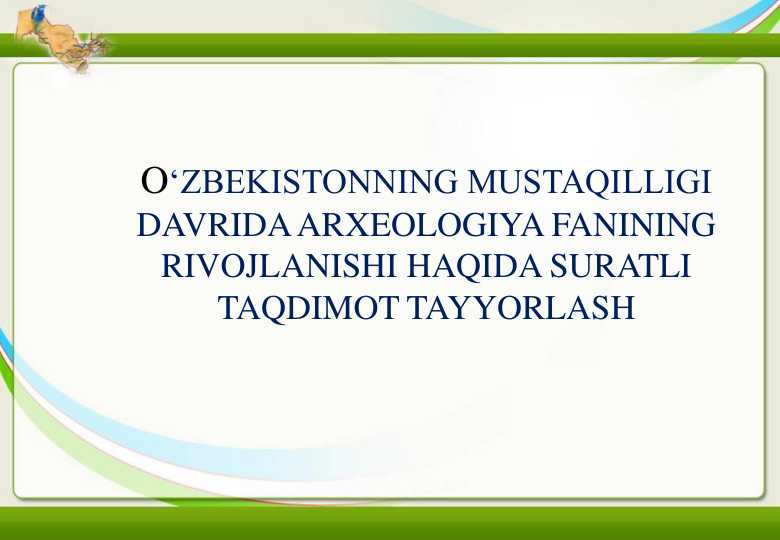 O‘ZBEKISTONNING MUSTAQILLIGI DAVRIDA ARXEOLOGIYA FANINING RIVOJLANISHI HAQIDA SURATLI TAQDIMOT TAYYORLASH